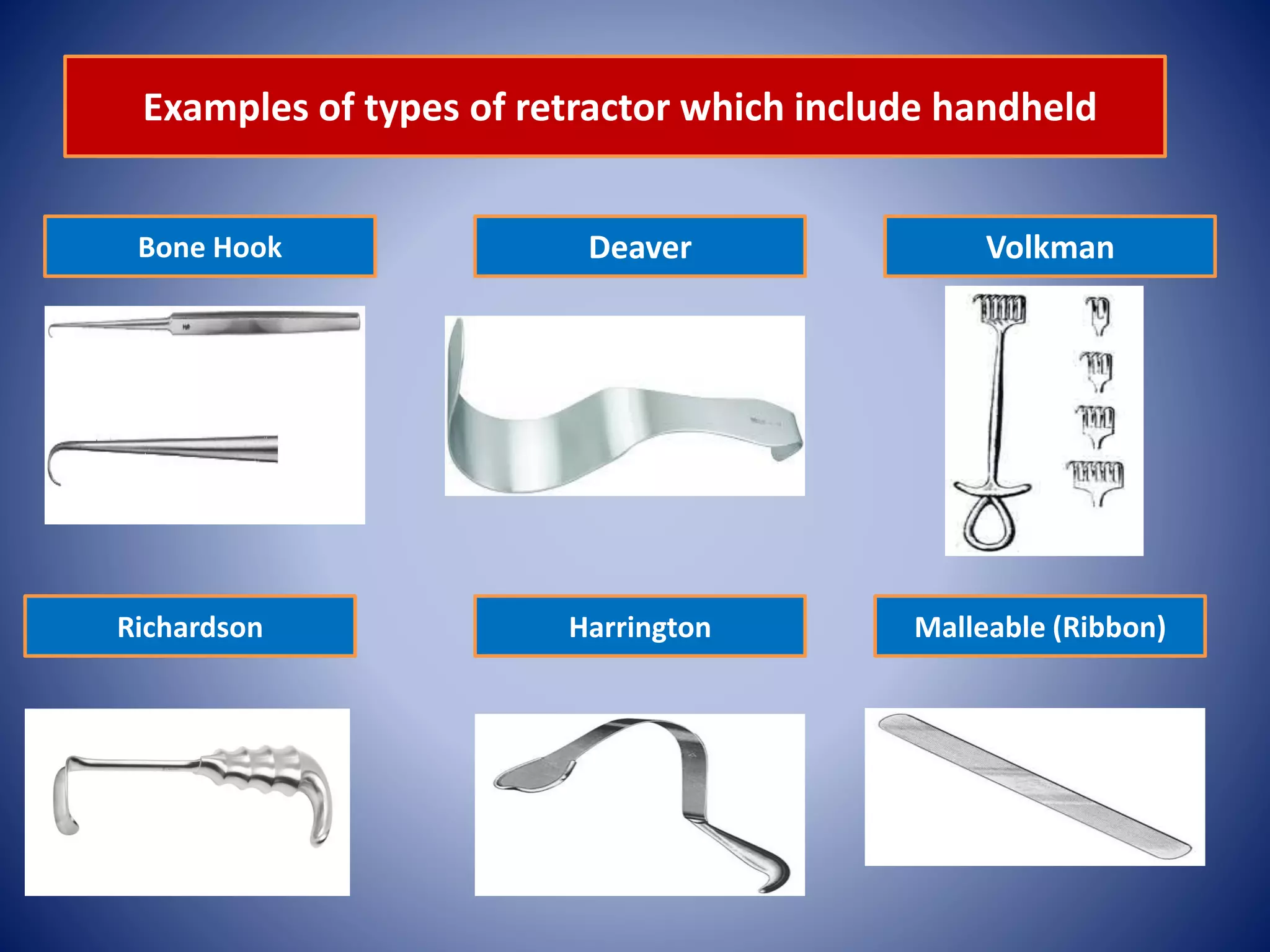 Examples of types of retractor which include handheld

Bone Hook

Deaver

Volkman

Richardson

Harrington

Malleable (Ribbon)